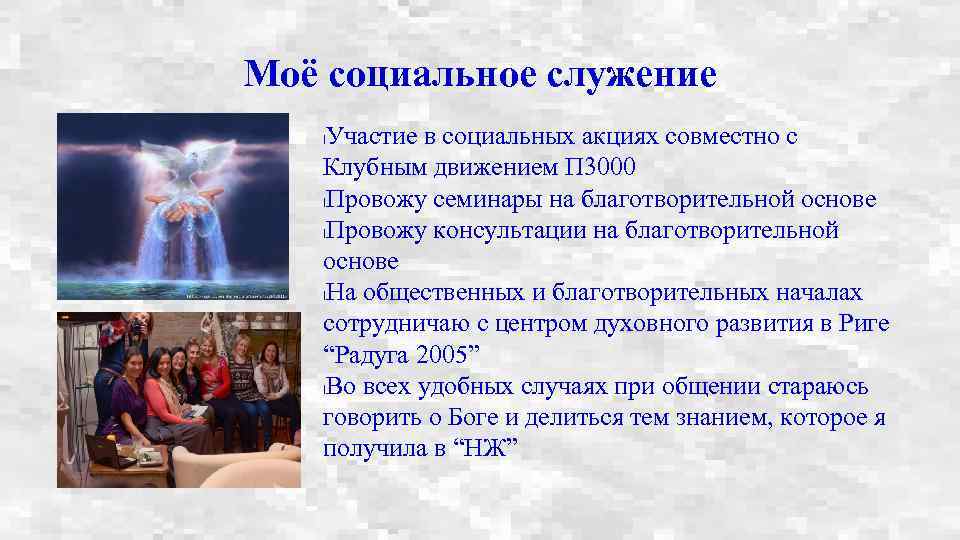 Моё социальное служение

Участие в социальных акциях совместно с Клубным движением П3000

Провожу семинары на благотворительной основе

Провожу консультации на благотворительной основе

На общественных и благотворительных началах сотрудничаю с центром духовного развития в Риге “Радуга 2005”

Во всех удобных случаях при общении стараюсь говорить о Боге и делиться тем знанием, которое я получила в “НЖ”